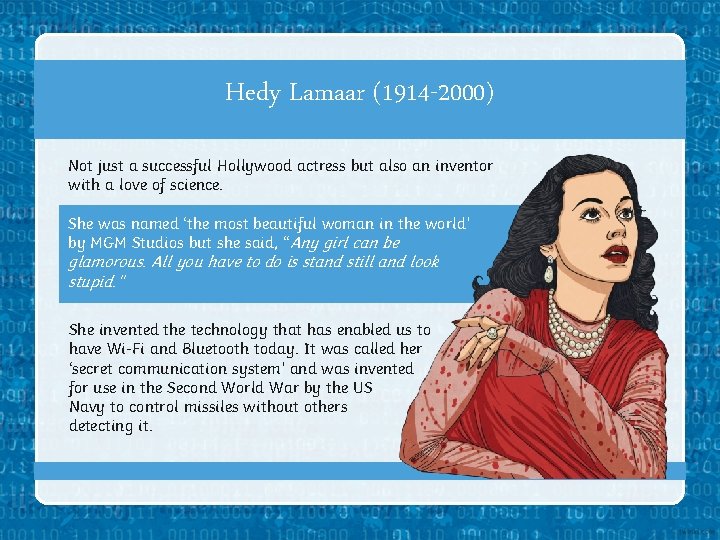 Hedy Lamaar (1914-2000)

Not just a successful Hollywood actress but also an inventor with a love of science.

She was named 'the most beautiful woman in the world' by MGM Studios but she said, "Any girl can be glamorous. All you have to do is stand still and look stupid."

She invented the technology that has enabled us to have Wi-Fi and Bluetooth today. It was called her 'secret communication system' and was invented for use in the Second World War by the US Navy to control missiles without others detecting it.